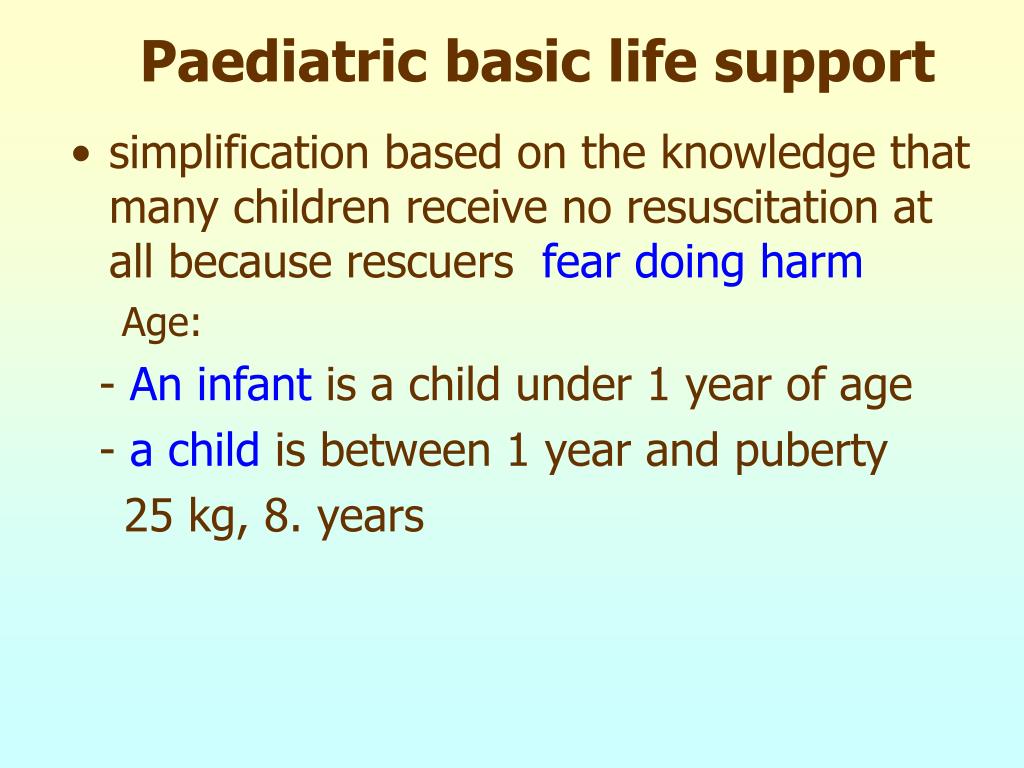 Paediatric basic life support

• simplification based on the knowledge that many children receive no resuscitation at all because rescuers fear doing harm

Age:

- An infant is a child under 1 year of age

- a child is between 1 year and puberty

25 kg, 8. years